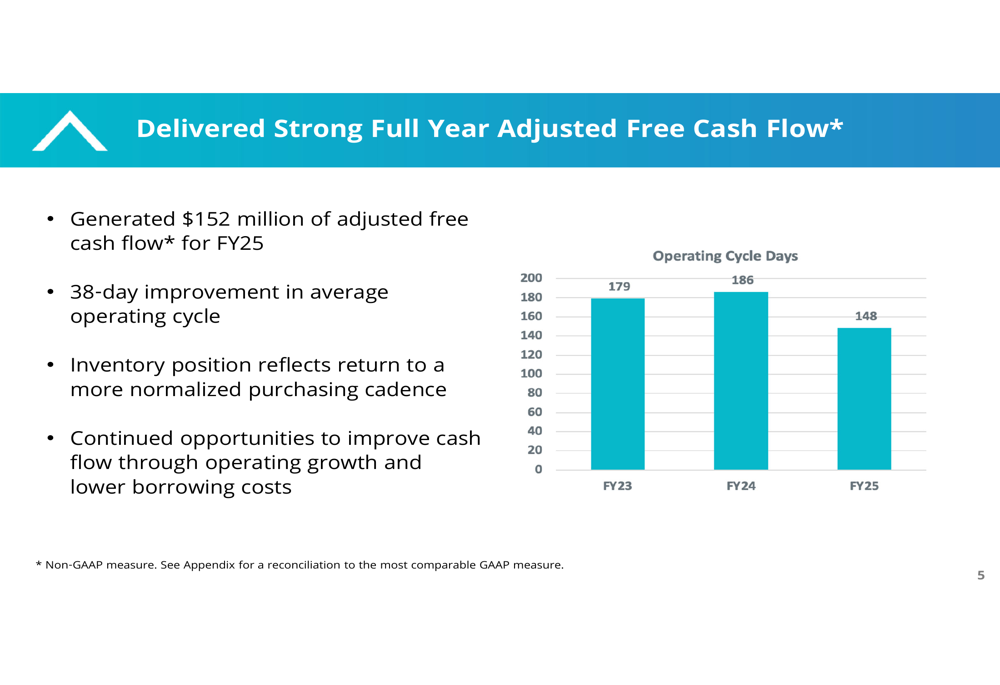 Delivered Strong Full Year Adjusted Free Cash Flow*

• Generated \$152 million of adjusted free cash flow* for FY25

• 38-day improvement in average operating cycle

• Inventory position reflects return to a more normalized purchasing cadence

• Continued opportunities to improve cash flow through operating growth and lower borrowing costs

Operating Cycle Days

200
180
160
140
120
100
80
60
40
20
0

179
186
148

FY23
FY24
FY25

* Non-GAAP measure. See Appendix for a reconciliation to the most comparable GAAP measure.

5